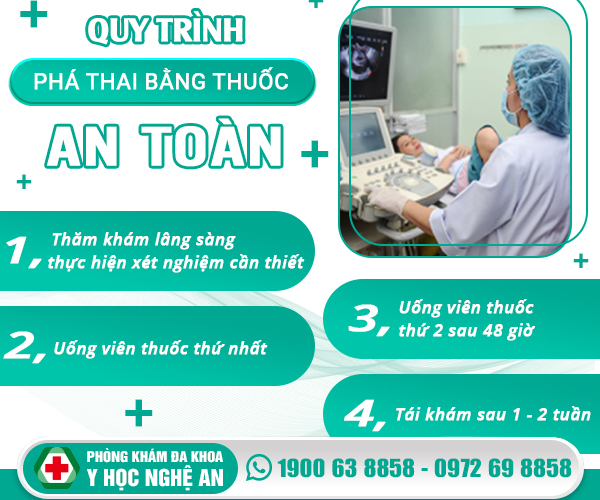 QUY TRÌNH

PHÁ THAI BẰNG THUỐC

AN TOÀN

1, Thăm khám lâng sàng thực hiện xét nghiệm cần thiết

2, Uống viên thuốc thứ nhất

3, Uống viên thuốc thứ 2 sau 48 giờ

4, Tái khám sau 1 - 2 tuần

PHÒNG KHÁM ĐA KHOA
Y HỌC NGHỆ AN

1900 63 8858 - 0972 69 8858